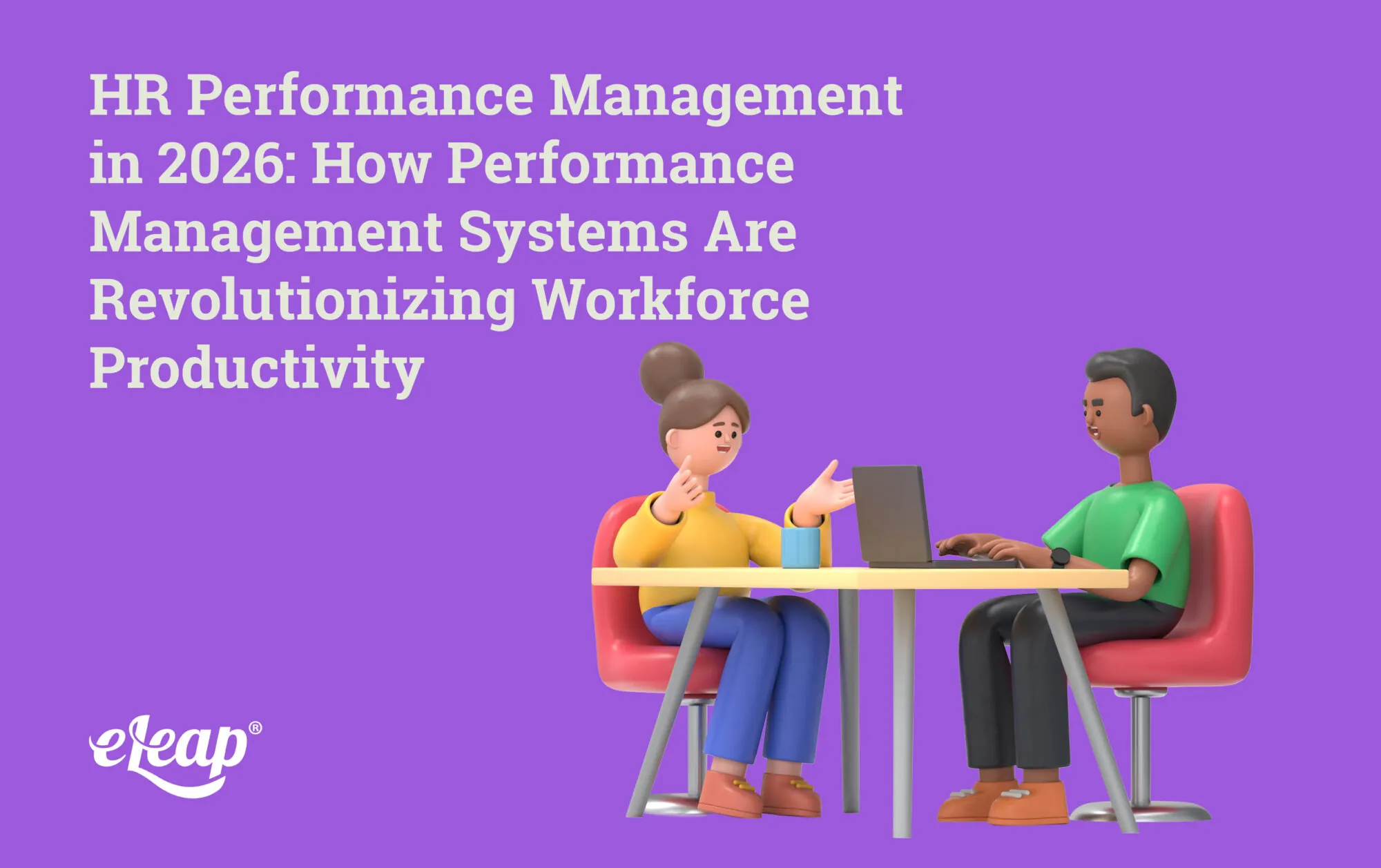 HR Performance Management in 2026: How Performance Management Systems Are Revolutionizing Workforce Productivity

eLeap®